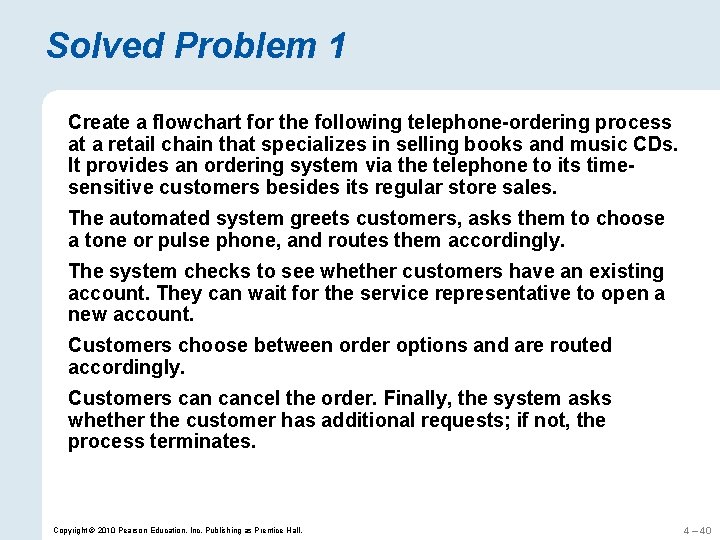 Solved Problem 1

Create a flowchart for the following telephone-ordering process at a retail chain that specializes in selling books and music CDs. It provides an ordering system via the telephone to its time-sensitive customers besides its regular store sales.

The automated system greets customers, asks them to choose a tone or pulse phone, and routes them accordingly.

The system checks to see whether customers have an existing account. They can wait for the service representative to open a new account.

Customers choose between order options and are routed accordingly.

Customers can cancel the order. Finally, the system asks whether the customer has additional requests; if not, the process terminates.

Copyright © 2010 Pearson Education, Inc. Publishing as Prentice Hall.

4 – 40